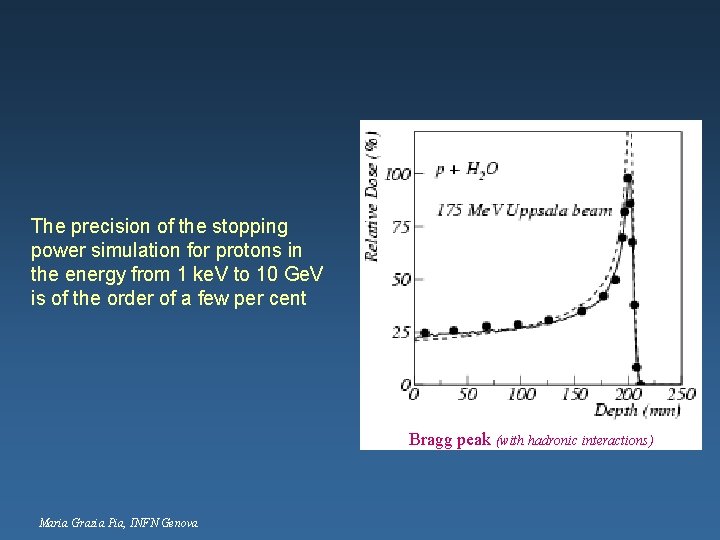 The precision of the stopping power simulation for protons in the energy from 1 keV to 10 GeV is of the order of a few per cent

Relative Dose (%)

100
75
50
25
0

$p + H_2O$

175 MeV Uppsala beam

0 50 100 150 200 250

Depth (mm)

Bragg peak (with hadronic interactions)

Maria Grazia Pia, INFN Genova